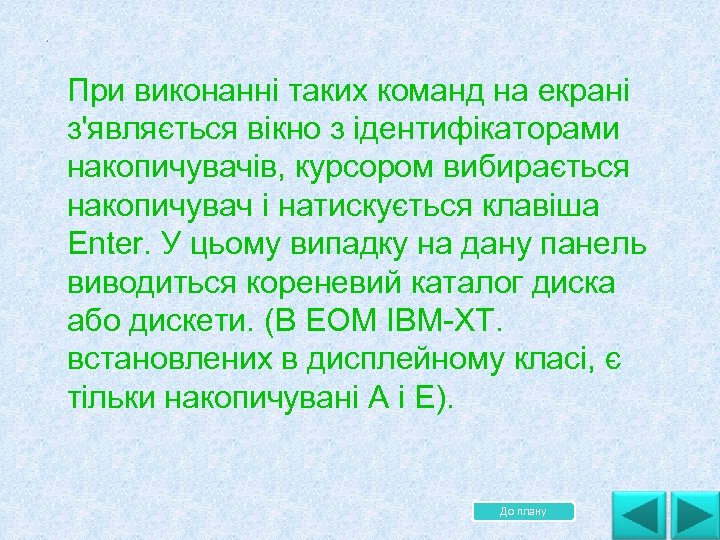 При виконанні таких команд на екрані з'являється вікно з ідентифікаторами накопичувачів, курсором вибирається накопичувач і натискується клавіша Enter. У цьому випадку на дану панель виводиться кореневий каталог диска або дискети. (В ЕОМ IBM-XT. встановлених в дисплейному класі, є тільки накопичувані А і Е).

До плану